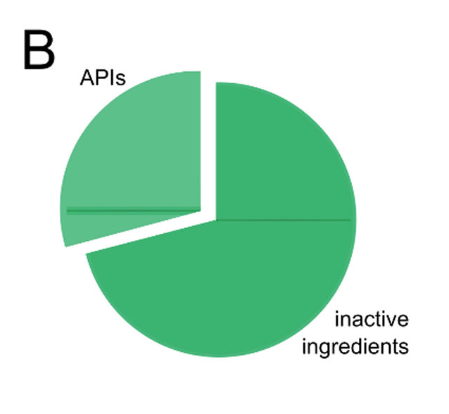 B

APIs

inactive ingredients